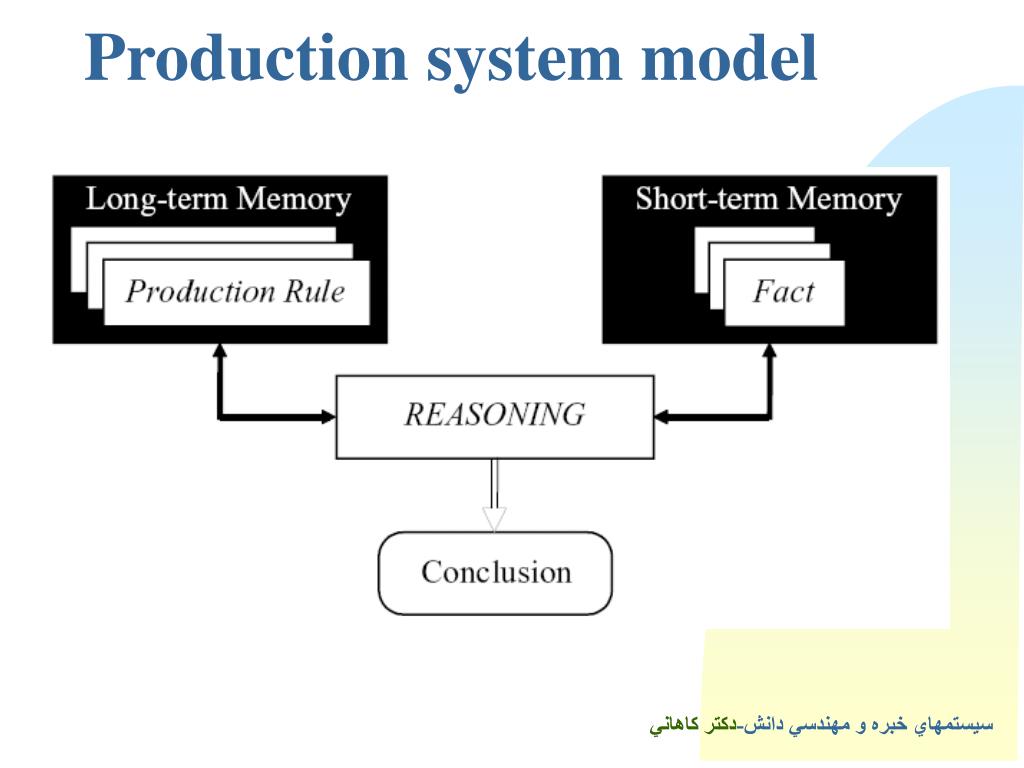 Production system model

Long-term Memory

Production Rule

Short-term Memory

Fact

REASONING

Conclusion

سيستمهاي خبره و مهندسي دانش-دكتر كاهاني